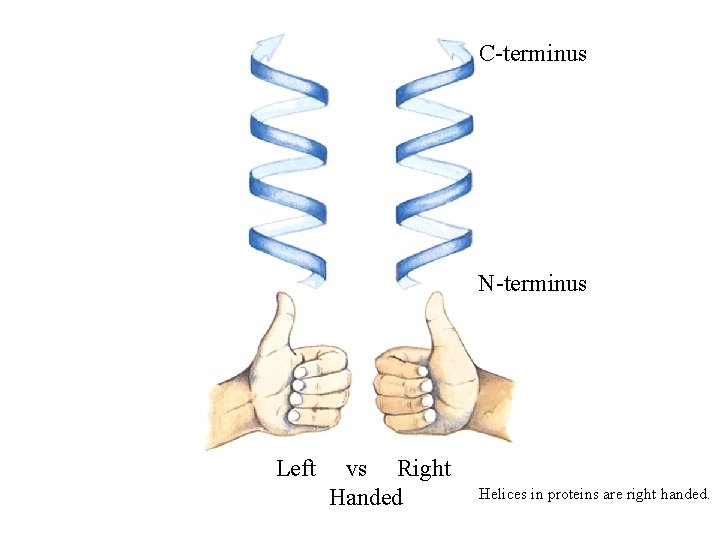 C-terminus

N-terminus

Left vs Right
Handed

Helices in proteins are right handed.